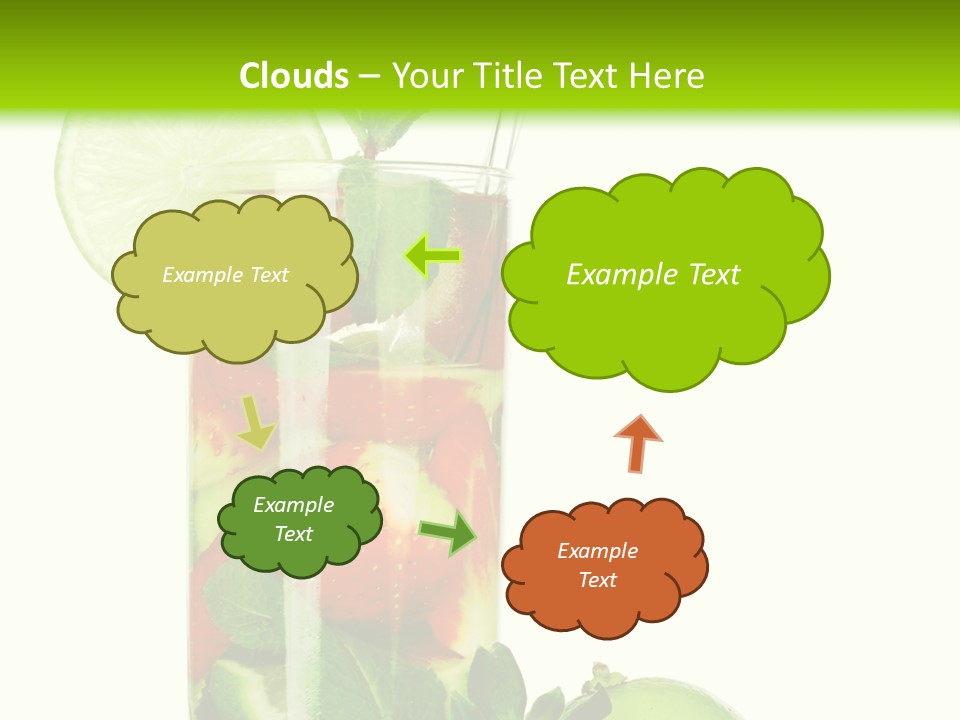 Clouds – Your Title Text Here

Example Text

Example Text

Example Text

Example Text